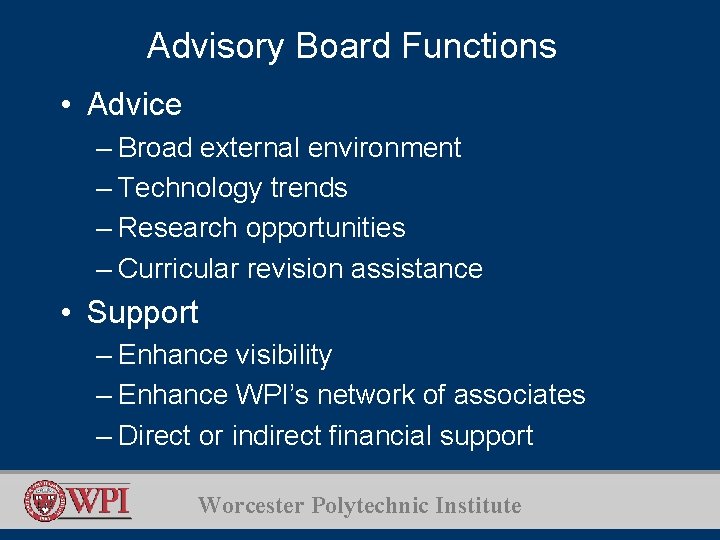 Advisory Board Functions

• Advice
– Broad external environment
– Technology trends
– Research opportunities
– Curricular revision assistance

• Support
– Enhance visibility
– Enhance WPI's network of associates
– Direct or indirect financial support

WPI

Worcester Polytechnic Institute